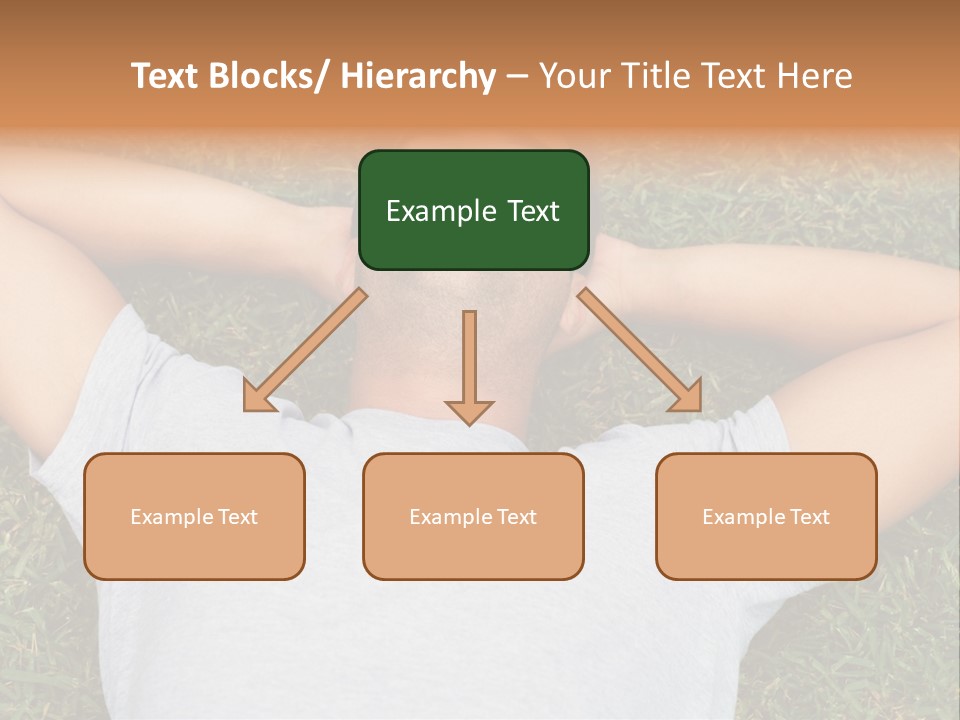 Text Blocks/ Hierarchy – Your Title Text Here

Example Text

Example Text

Example Text

Example Text